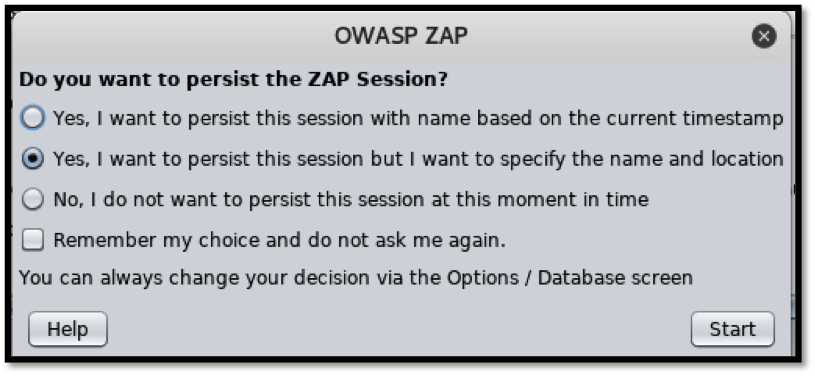 OWASP ZAP

Do you want to persist the ZAP Session?

Yes, I want to persist this session with name based on the current timestamp

Yes, I want to persist this session but I want to specify the name and location

No, I do not want to persist this session at this moment in time

Remember my choice and do not ask me again.

You can always change your decision via the Options / Database screen

Help

Start